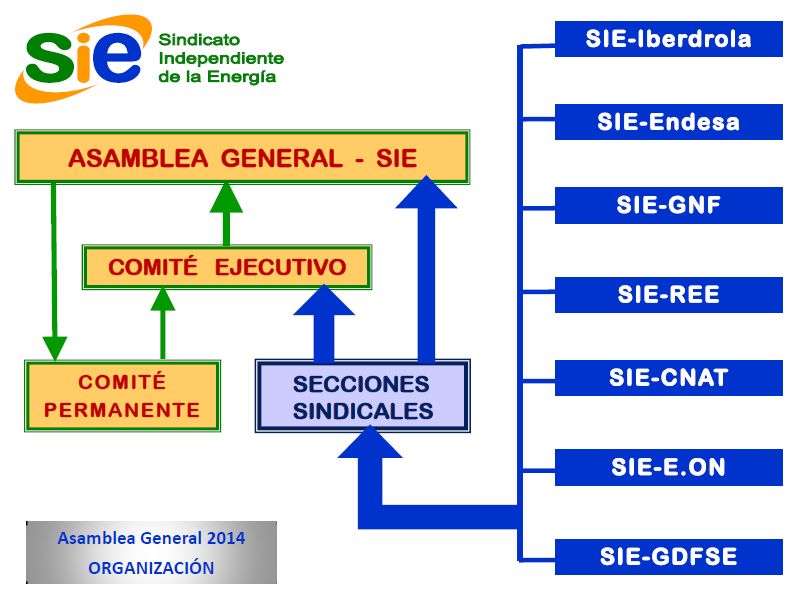 sie Sindicato Independiente de la Energía

ASAMBLEA GENERAL - SIE

COMITÉ EJECUTIVO

COMITÉ PERMANENTE

SECCIONES SINDICALES

SIE-Iberdrola

SIE-Endesa

SIE-GNF

SIE-REE

SIE-CNAT

SIE-E.ON

SIE-GDFSE

Asamblea General 2014
ORGANIZACIÓN